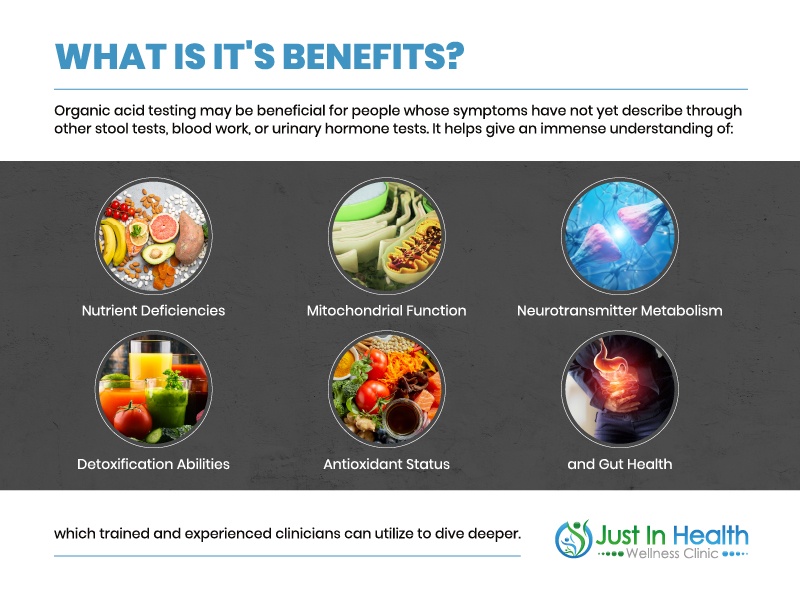 WHAT IS IT'S BENEFITS?

Organic acid testing may be beneficial for people whose symptoms have not yet describe through other stool tests, blood work, or urinary hormone tests. It helps give an immense understanding of:

Nutrient Deficiencies

Mitochondrial Function

Neurotransmitter Metabolism

Detoxification Abilities

Antioxidant Status

and Gut Health

which trained and experienced clinicians can utilize to dive deeper.

Just In Health
Wellness Clinic